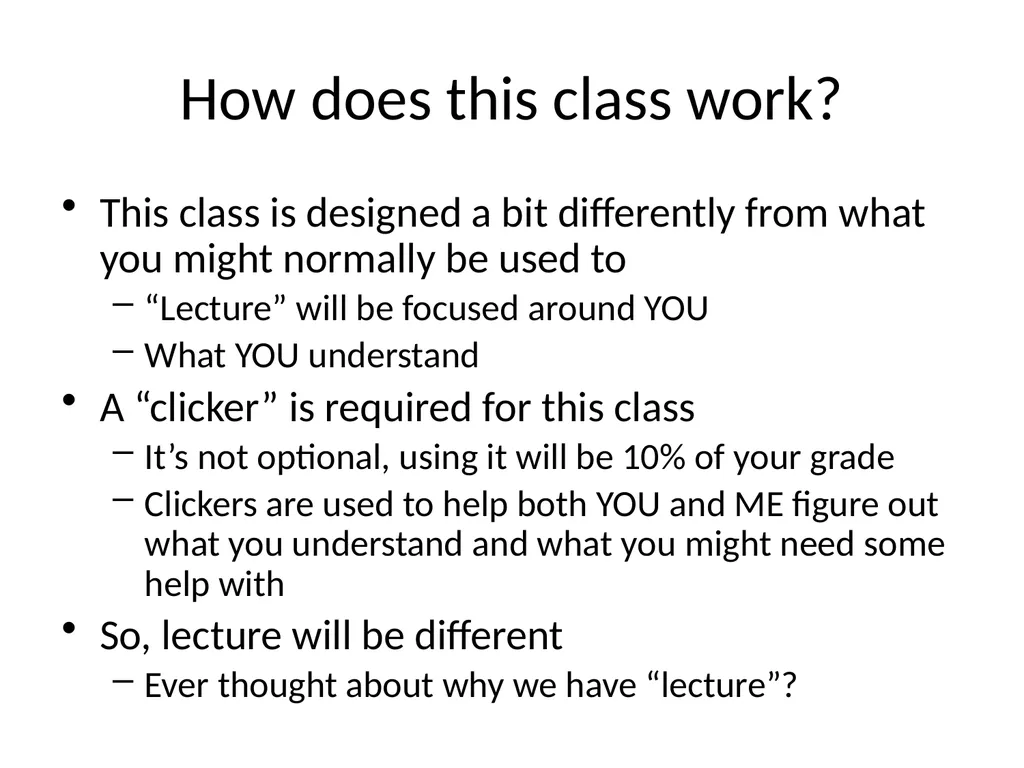 How does this class work?

• This class is designed a bit differently from what you might normally be used to
– “Lecture” will be focused around YOU
– What YOU understand
• A “clicker” is required for this class
– It’s not optional, using it will be 10% of your grade
– Clickers are used to help both YOU and ME figure out what you understand and what you might need some help with
• So, lecture will be different
– Ever thought about why we have “lecture”?